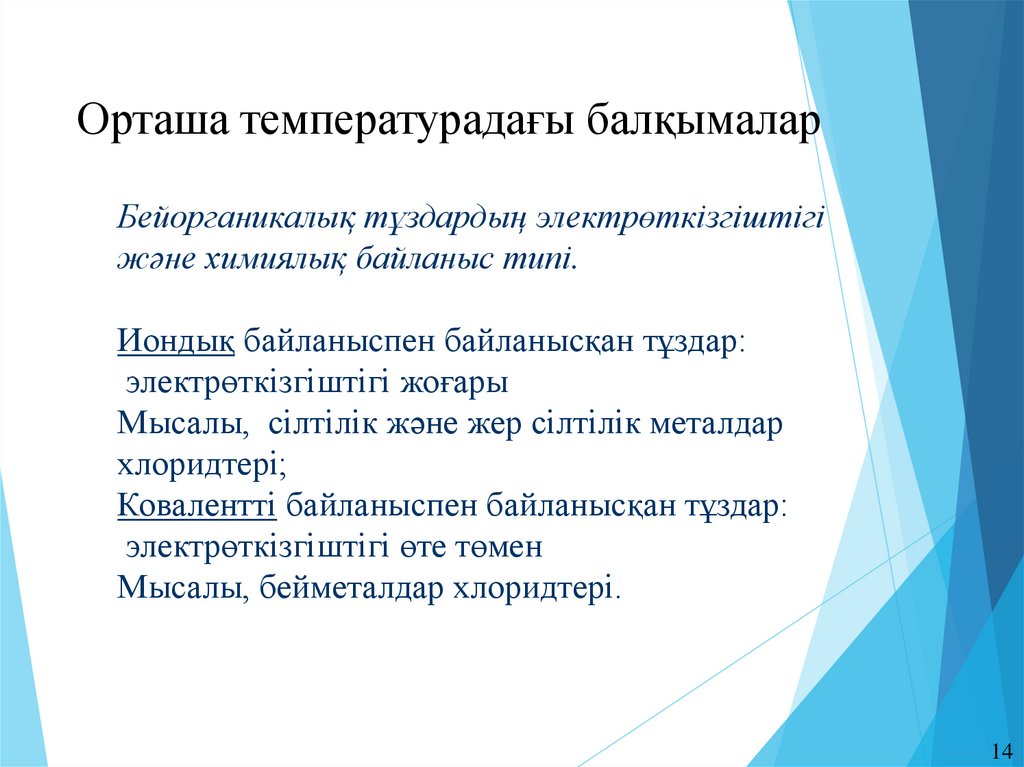 Орташа температурадағы балқымалар

Бейорганикалық тұздардың электрөткізгіштігі және химиялық байланыс типі.

Иондық байланыспен байланысқан тұздар:
электрөткізгіштігі жоғары
Мысалы, сілтілік және жер сілтілік металдар хлоридтері;
Ковалентті байланыспен байланысқан тұздар:
электрөткізгіштігі өте төмен
Мысалы, бейметалдар хлоридтері.

14